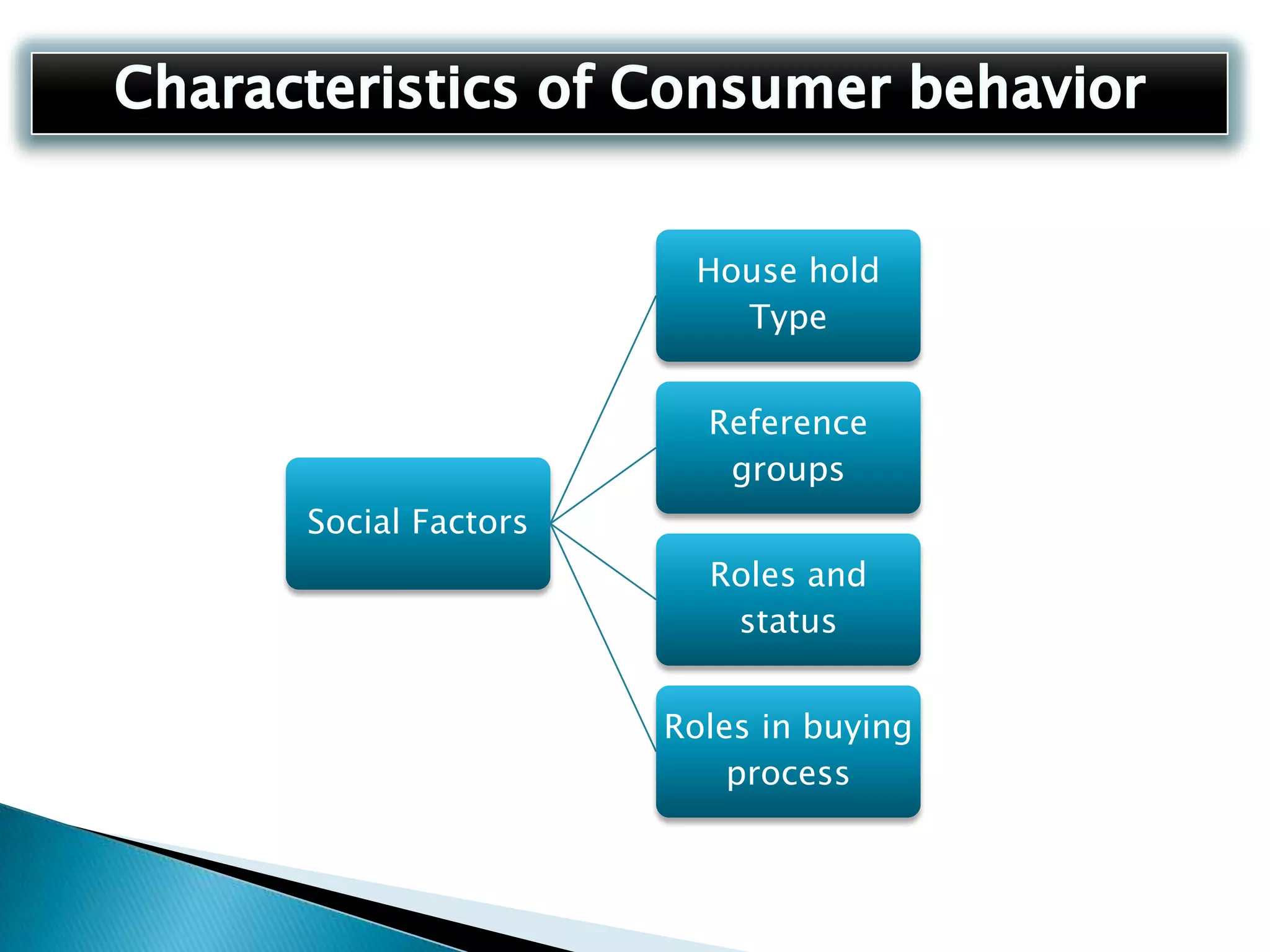 Characteristics of Consumer behavior

Social Factors

House hold Type

Reference groups

Roles and status

Roles in buying process